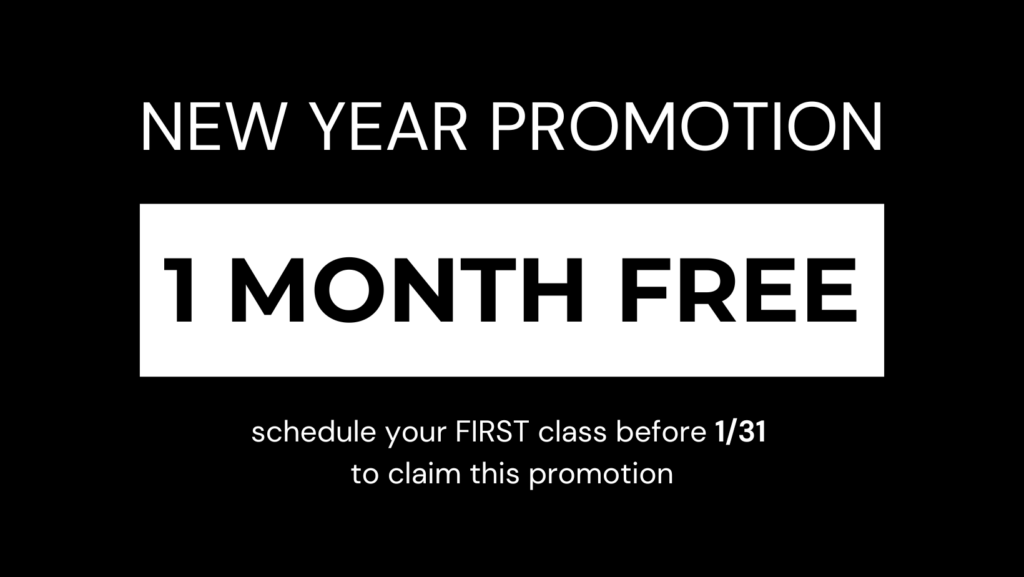 NEW YEAR PROMOTION

1 MONTH FREE

schedule your FIRST class before 1/31
to claim this promotion